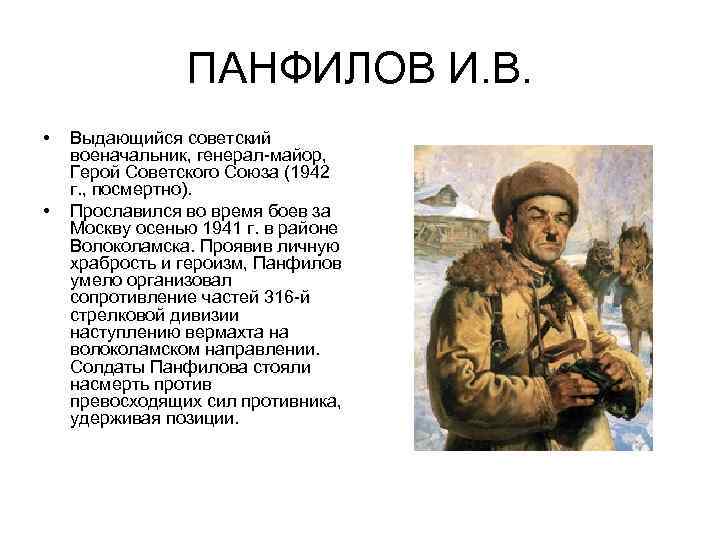 ПАНФИЛОВ И.В.

• Выдающийся советский военачальник, генерал-майор, Герой Советского Союза (1942 г., посмертно).

• Прославился во время боев за Москву осенью 1941 г. в районе Волоколамска. Проявив личную храбрость и героизм, Панфилов умело организовал сопротивление частей 316-й стрелковой дивизии наступлению вермахта на волоколамском направлении. Солдаты Панфилова стояли насмерть против превосходящих сил противника, удерживая позиции.